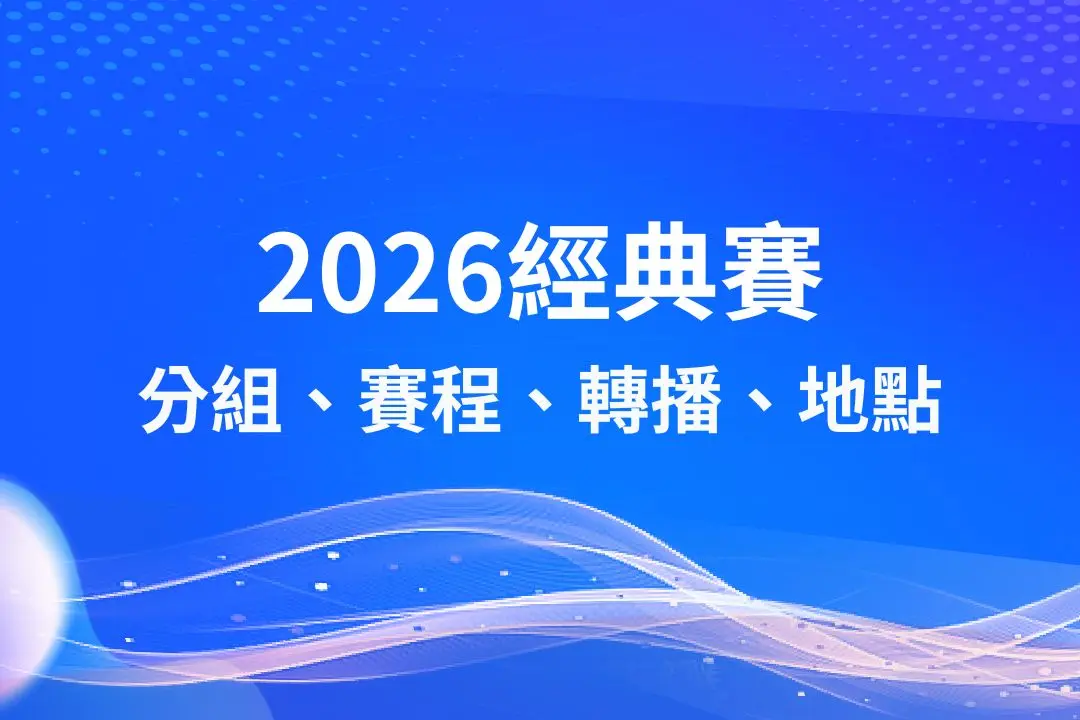 2026經典賽

分組、賽程、轉播、地點